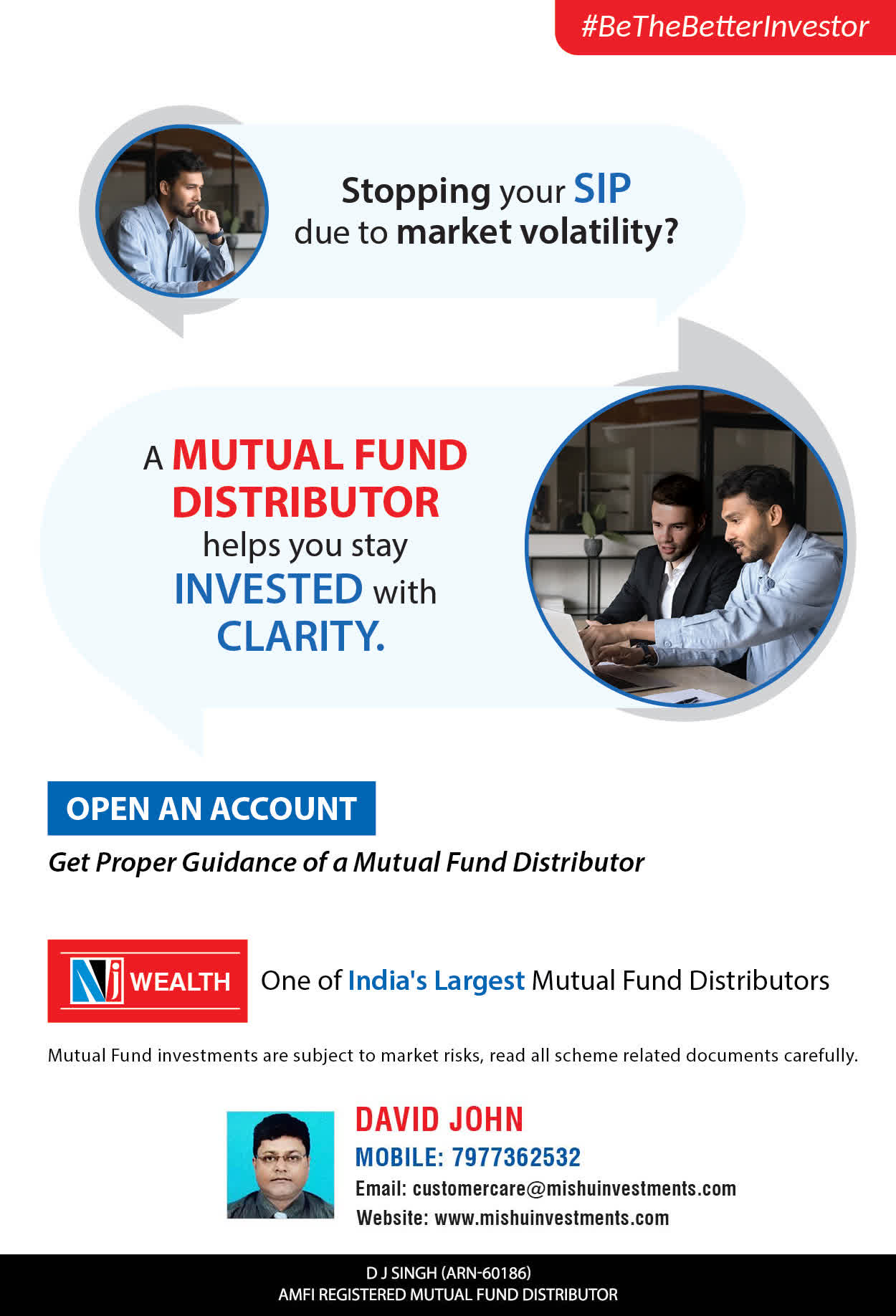 #BeTheBetterInvestor

Stopping your SIP due to market volatility?

A MUTUAL FUND DISTRIBUTOR helps you stay INVESTED with CLARITY.

OPEN AN ACCOUNT

Get Proper Guidance of a Mutual Fund Distributor

NJ WEALTH

One of India's Largest Mutual Fund Distributors

Mutual Fund investments are subject to market risks, read all scheme related documents carefully.

DAVID JOHN
MOBILE: 7977362532
Email: customercare@mishuinvestments.com
Website: www.mishuinvestments.com

D J SINGH (ARN-60186)
AMFI REGISTERED MUTUAL FUND DISTRIBUTOR